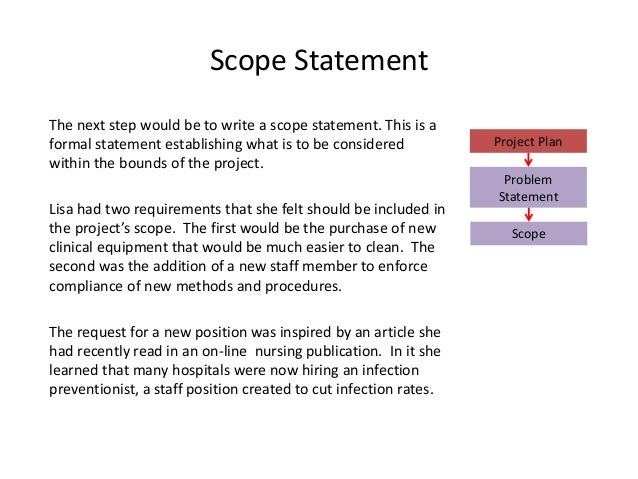 Scope Statement

The next step would be to write a scope statement. This is a formal statement establishing what is to be considered within the bounds of the project.

Lisa had two requirements that she felt should be included in the project's scope. The first would be the purchase of new clinical equipment that would be much easier to clean. The second was the addition of a new staff member to enforce compliance of new methods and procedures.

The request for a new position was inspired by an article she had recently read in an on-line nursing publication. In it she learned that many hospitals were now hiring an infection preventionist, a staff position created to cut infection rates.

Project Plan

Problem Statement

Scope